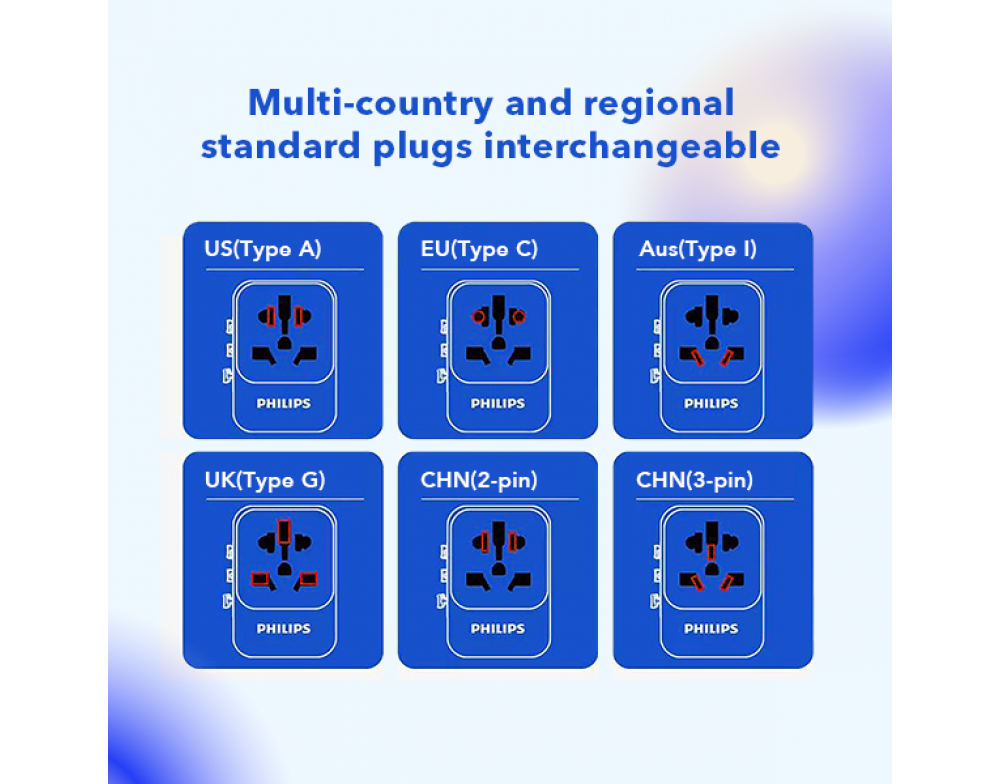 Multi-country and regional standard plugs interchangeable

US(Type A)

PHILIPS

EU(Type C)

PHILIPS

Aus(Type I)

PHILIPS

UK(Type G)

PHILIPS

CHN(2-pin)

PHILIPS

CHN(3-pin)

PHILIPS